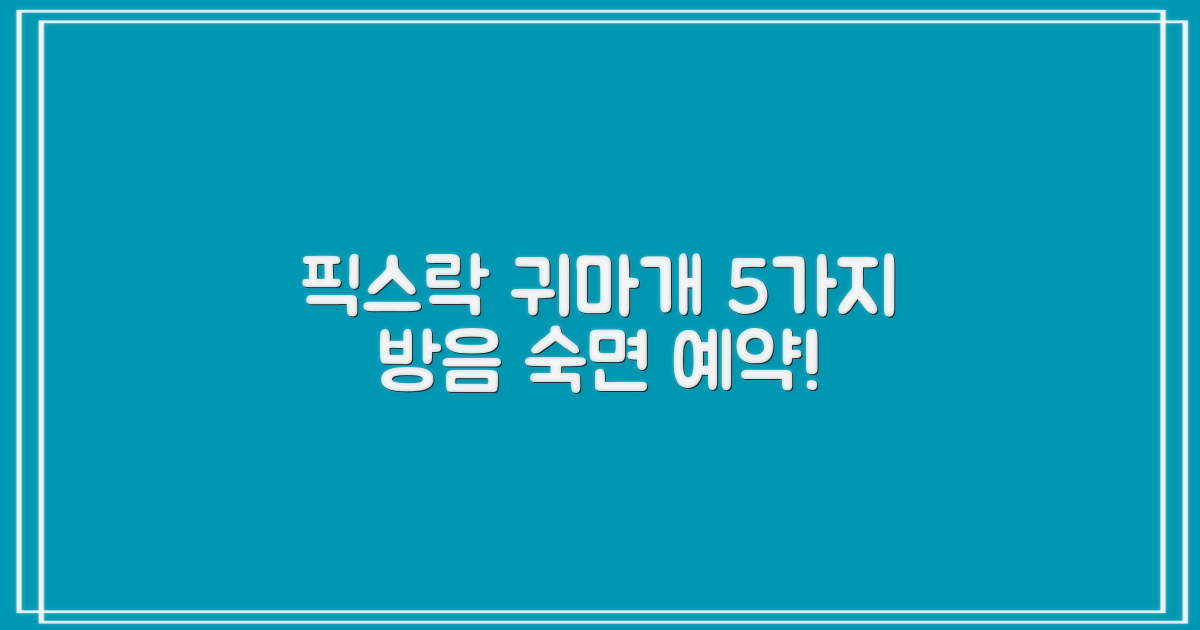 픽스락 귀마개 5가지
방음 숙면 예약!